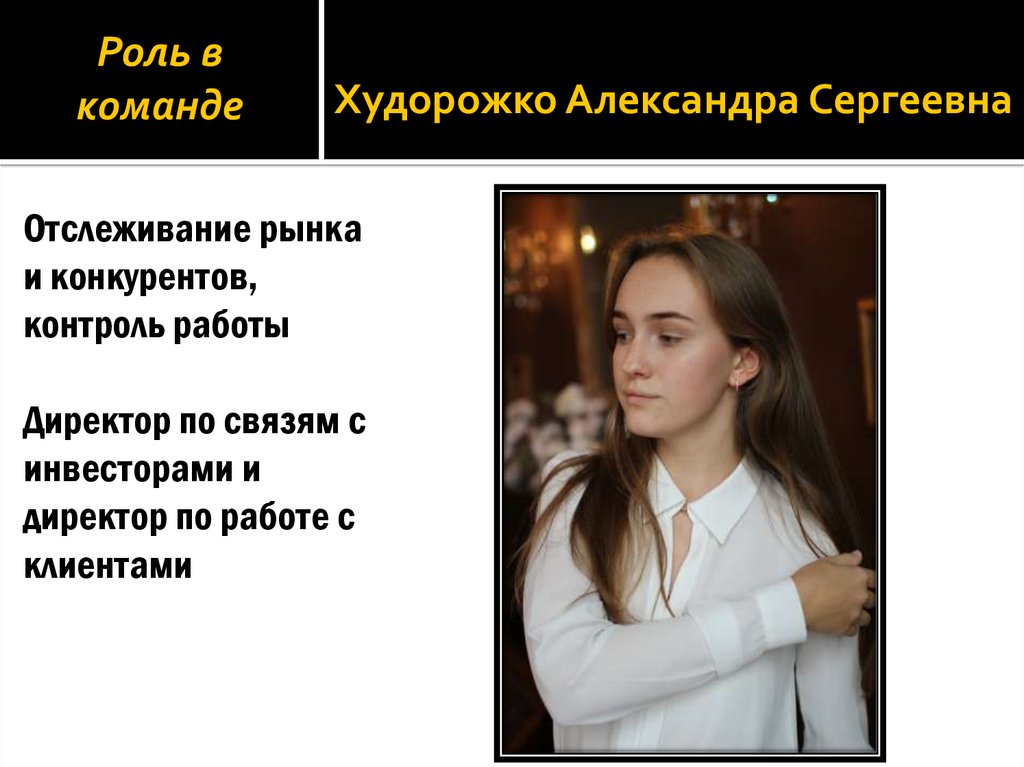 Роль в команде

Худорожко Александра Сергеевна

Отслеживание рынка и конкурентов, контроль работы

Директор по связям с инвесторами и директор по работе с клиентами